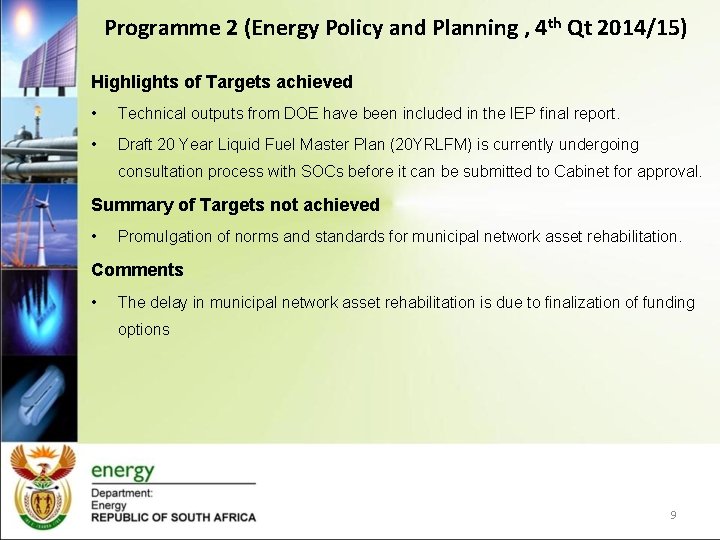 Programme 2 (Energy Policy and Planning , 4$^{th}$ Qt 2014/15)

Highlights of Targets achieved

• Technical outputs from DOE have been included in the IEP final report.

• Draft 20 Year Liquid Fuel Master Plan (20YRLFM) is currently undergoing consultation process with SOCs before it can be submitted to Cabinet for approval.

Summary of Targets not achieved

• Promulgation of norms and standards for municipal network asset rehabilitation.

Comments

• The delay in municipal network asset rehabilitation is due to finalization of funding options

energy
Department:
Energy
REPUBLIC OF SOUTH AFRICA

9